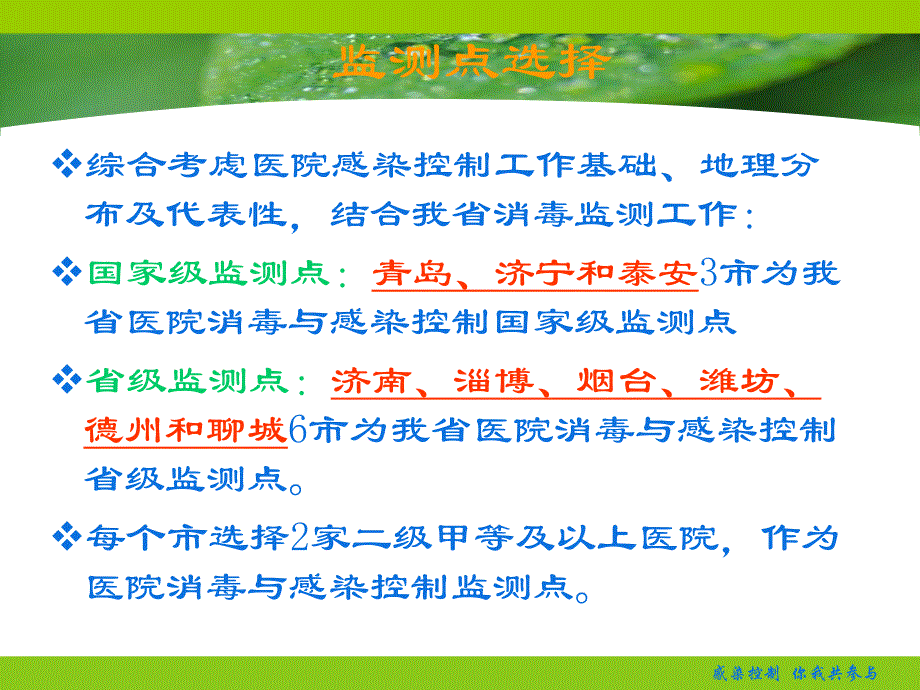 监测点选择

❖综合考虑医院感染控制工作基础、地理分布及代表性，结合我省消毒监测工作：

❖国家级监测点：青岛、济宁和泰安3市为我省医院消毒与感染控制国家级监测点

❖省级监测点：济南、淄博、烟台、潍坊、德州和聊城6市为我省医院消毒与感染控制省级监测点。

❖每个市选择2家二级甲等及以上医院，作为医院消毒与感染控制监测点。

感染控制 你我共参与